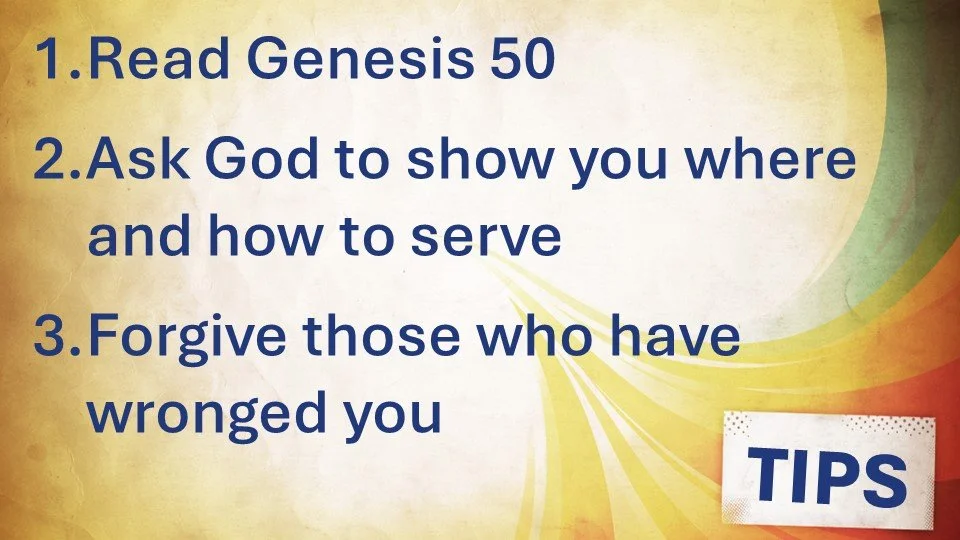 1. Read Genesis 50

2. Ask God to show you where and how to serve

3. Forgive those who have wronged you

TIPS